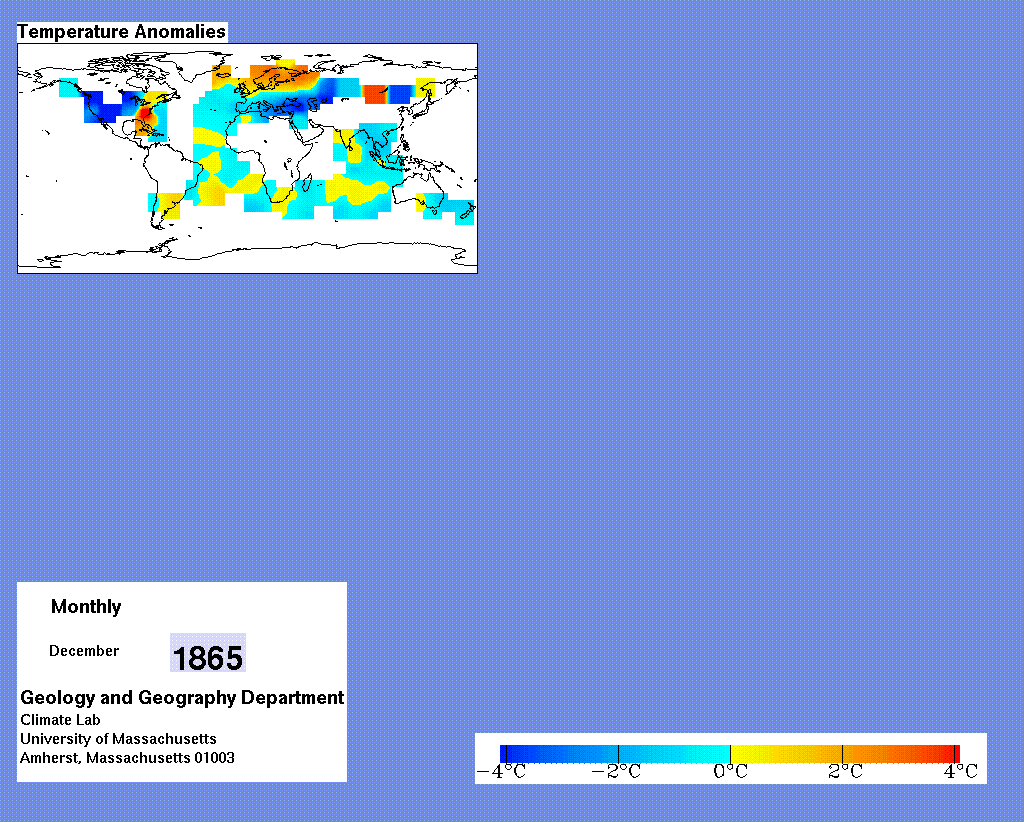 Temperature Anomalies

Monthly

December 1865

Geology and Geography Department
Climate Lab
University of Massachusetts
Amherst, Massachusetts 01003

−4°C −2°C 0°C 2°C 4°C